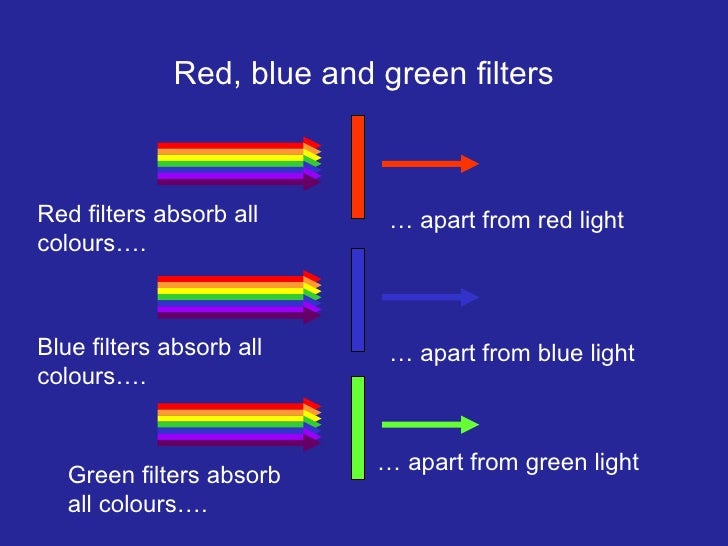 Red, blue and green filters

Red filters absorb all colours….

… apart from red light

Blue filters absorb all colours….

… apart from blue light

Green filters absorb all colours….

… apart from green light